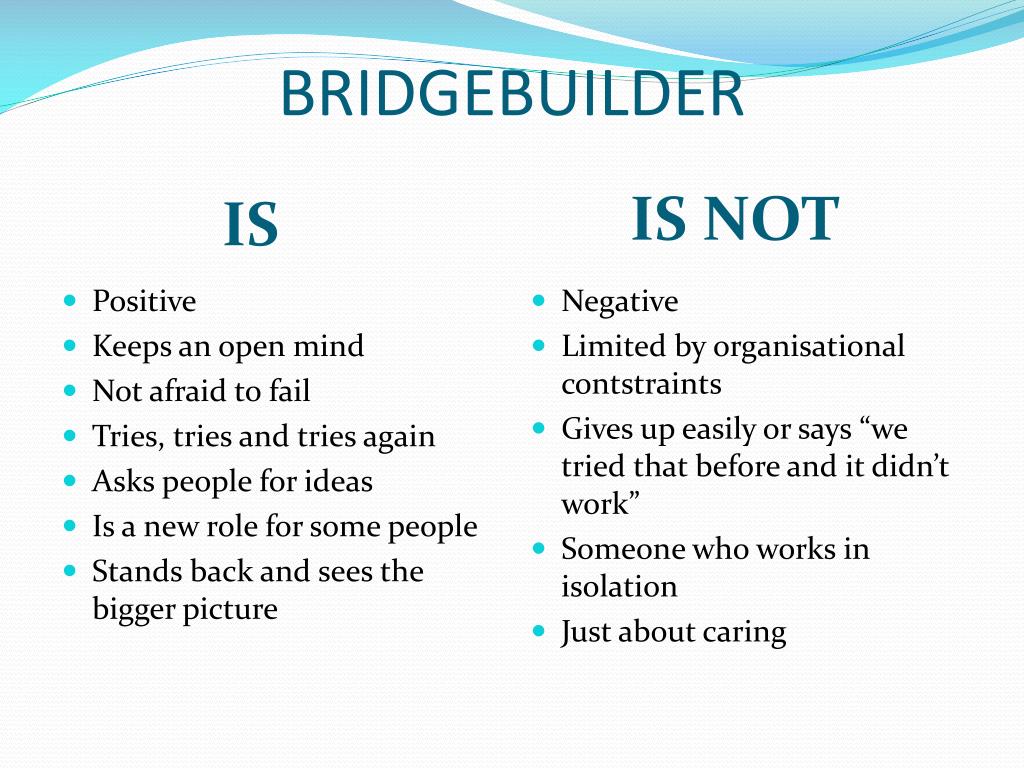 BRIDGEBUILDER

IS

- Positive
- Keeps an open mind
- Not afraid to fail
- Tries, tries and tries again
- Asks people for ideas
- Is a new role for some people
- Stands back and sees the bigger picture

IS NOT

- Negative
- Limited by organisational contstraints
- Gives up easily or says “we tried that before and it didn’t work”
- Someone who works in isolation
- Just about caring